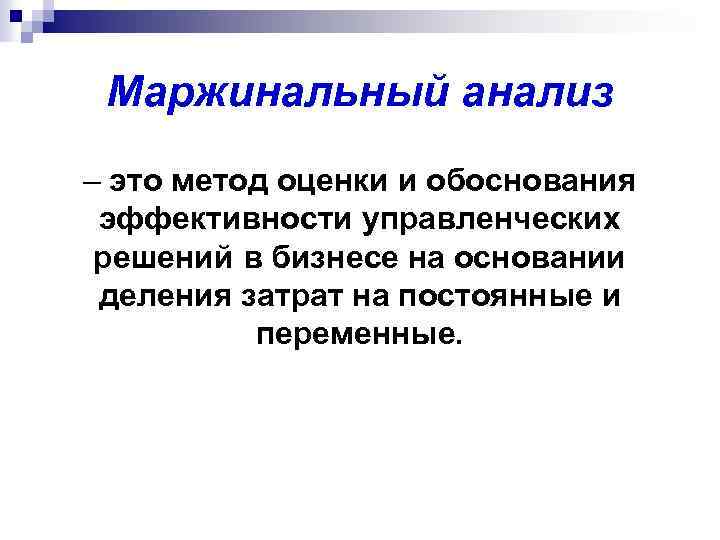 Маржинальный анализ

– это метод оценки и обоснования эффективности управленческих решений в бизнесе на основании деления затрат на постоянные и переменные.